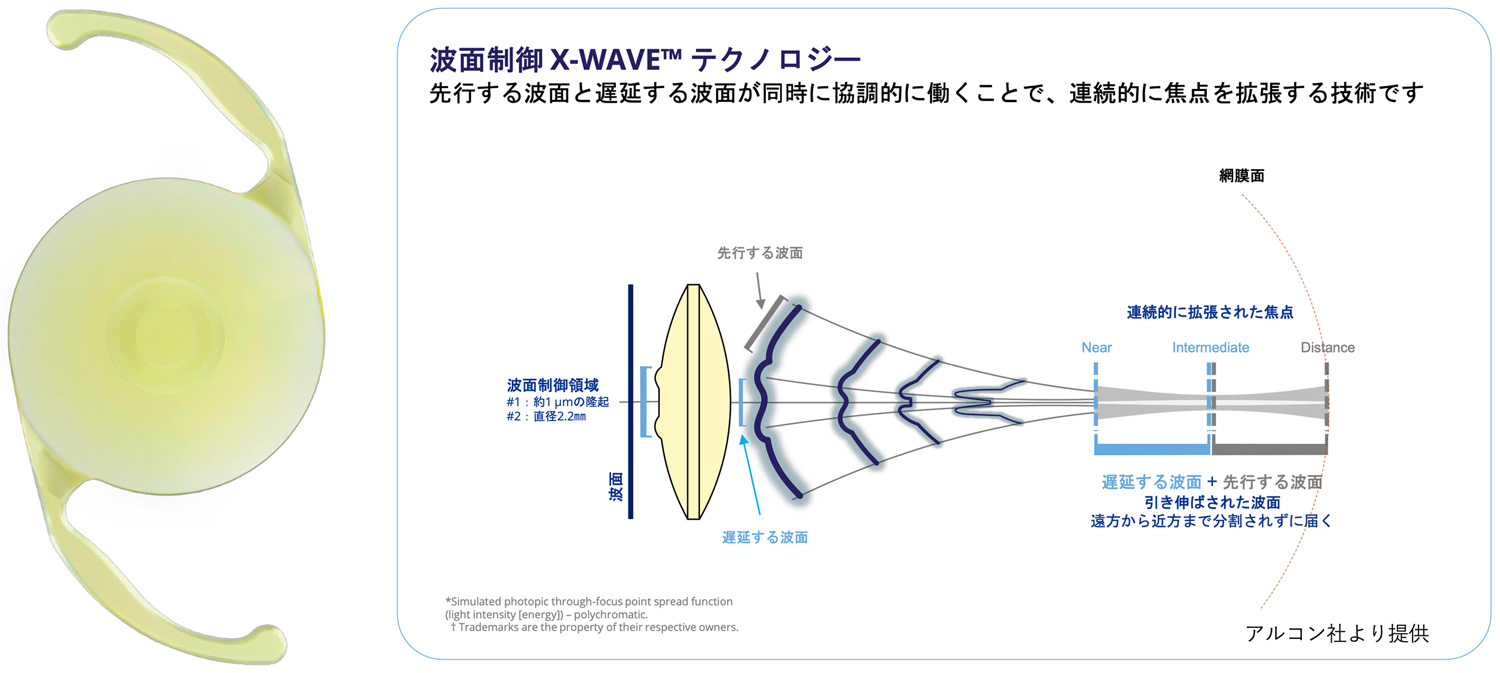 波面制御 X-WAVE™ テクノロジー
先行する波面と遅延する波面が同時に協調的に働くことで、連続的に焦点を拡張する技術です

網膜面

先行する波面

連続的に拡張された焦点

Near Intermediate Distance

波面制御領域
#1：約1 μmの隆起
#2：直径2.2㎜

波面

遅延する波面

遅延する波面 + 先行する波面
引き伸ばされた波面
遠方から近方まで分割されずに届く

*Simulated photopic through-focus point spread function (light intensity [energy]) – polychromatic.
† Trademarks are the property of their respective owners.

アルコン社より提供